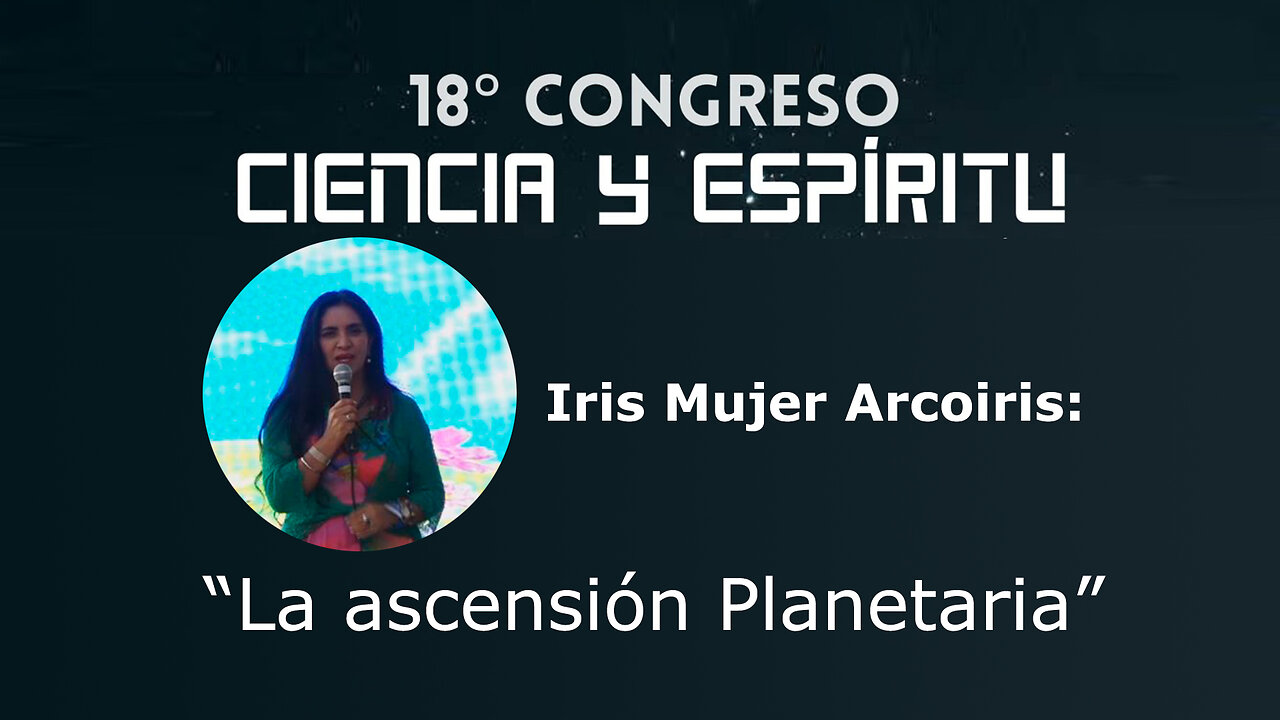 18° CONGRESO
CIENCIA Y ESPÍRITU

Iris Mujer Arcoiris:

“La ascensión Planetaria”